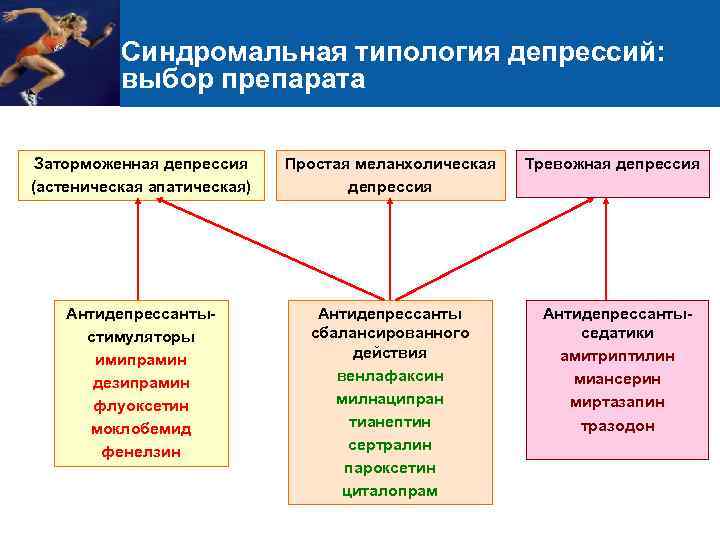 Синдромальная типология депрессий: выбор препарата

Заторможенная депрессия (астеническая апатическая)

Простая меланхолическая депрессия

Тревожная депрессия

Антидепрессанты-стимуляторы
имипрамин
дезипрамин
флуоксетин
моклобемид
фенелзин

Антидепрессанты сбалансированного действия
венлафаксин
милнаципран
тианептин
сертралин
пароксетин
циталопрам

Антидепрессанты-седатики
амитриптилин
миансерин
миртазапин
тразодон